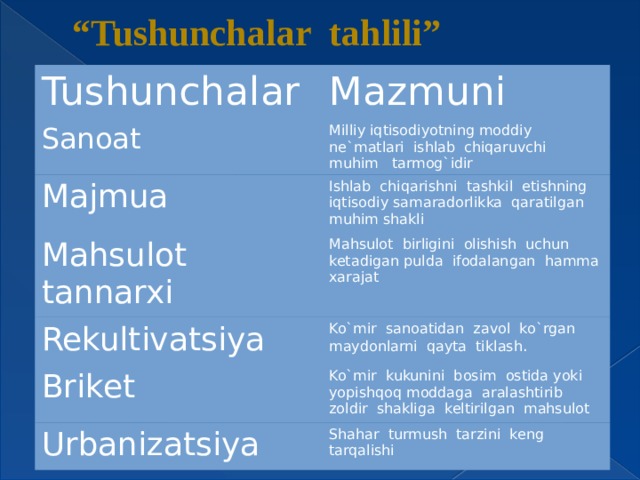 “Tushunchalar tahlili”

| Tushunchalar | Mazmuni |
|---|---|
| Sanoat | Milliy iqtisodiyotning moddiy ne`matlari ishlab chiqaruvchi muhim tarmog`idir |
| Majmua | Ishlab chiqarishni tashkil etishning iqtisodiy samaradorlikka qaratilgan muhim shakli |
| Mahsulot tannarxi | Mahsulot birligini olishish uchun ketadigan pulda ifodalangan hamma xarajat |
| Rekultivatsiya | Ko`mir sanoatidan zavol ko`rgan maydonlarni qayta tiklash. |
| Briket | Ko`mir kukunini bosim ostida yoki yopishqoq moddaga aralashtirib zoldir shakliga keltirilgan mahsulot |
| Urbanizatsiya | Shahar turmush tarzini keng tarqalishi |